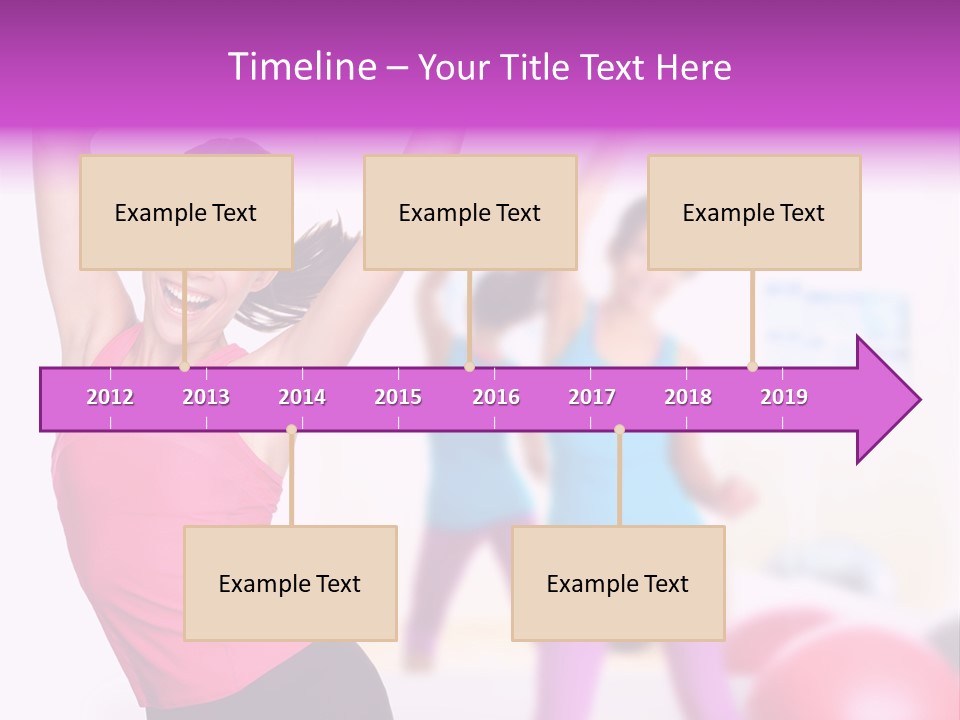 Timeline – Your Title Text Here

Example Text

Example Text

Example Text

2012 2013 2014 2015 2016 2017 2018 2019

Example Text

Example Text